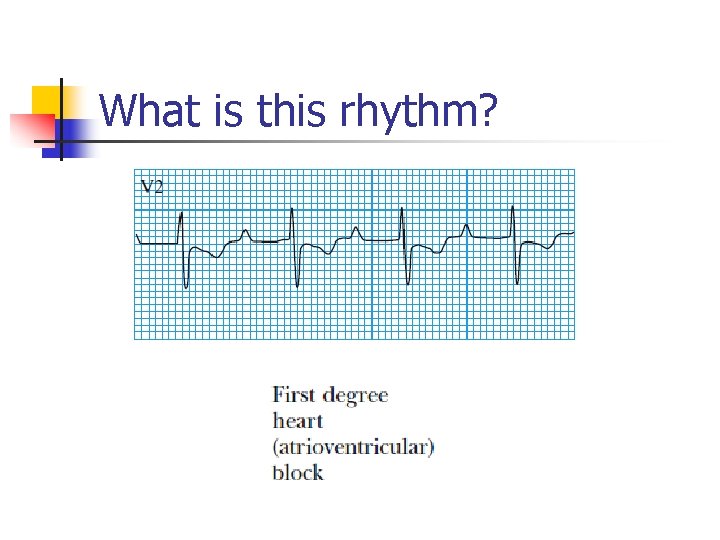 What is this rhythm?

V2

First degree heart (atrioventricular) block